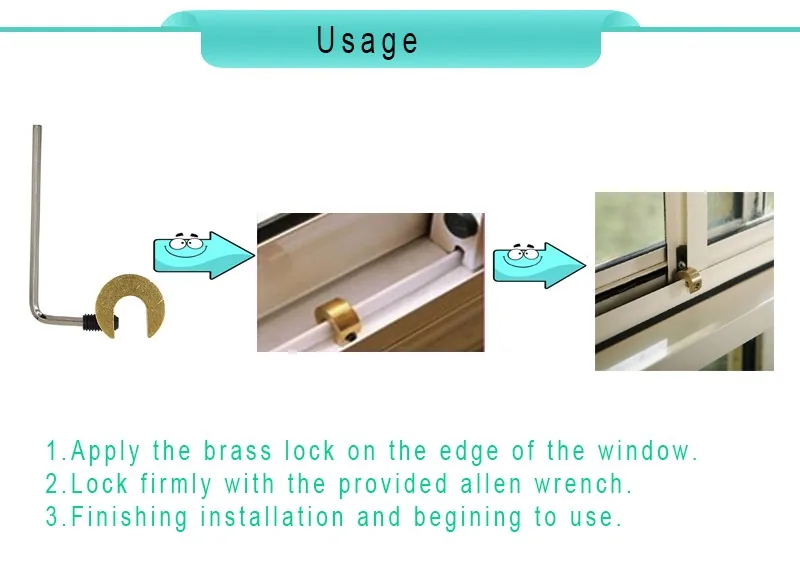 Usage

1.Apply the brass lock on the edge of the window.
2.Lock firmly with the provided allen wrench.
3.Finishing installation and begining to use.